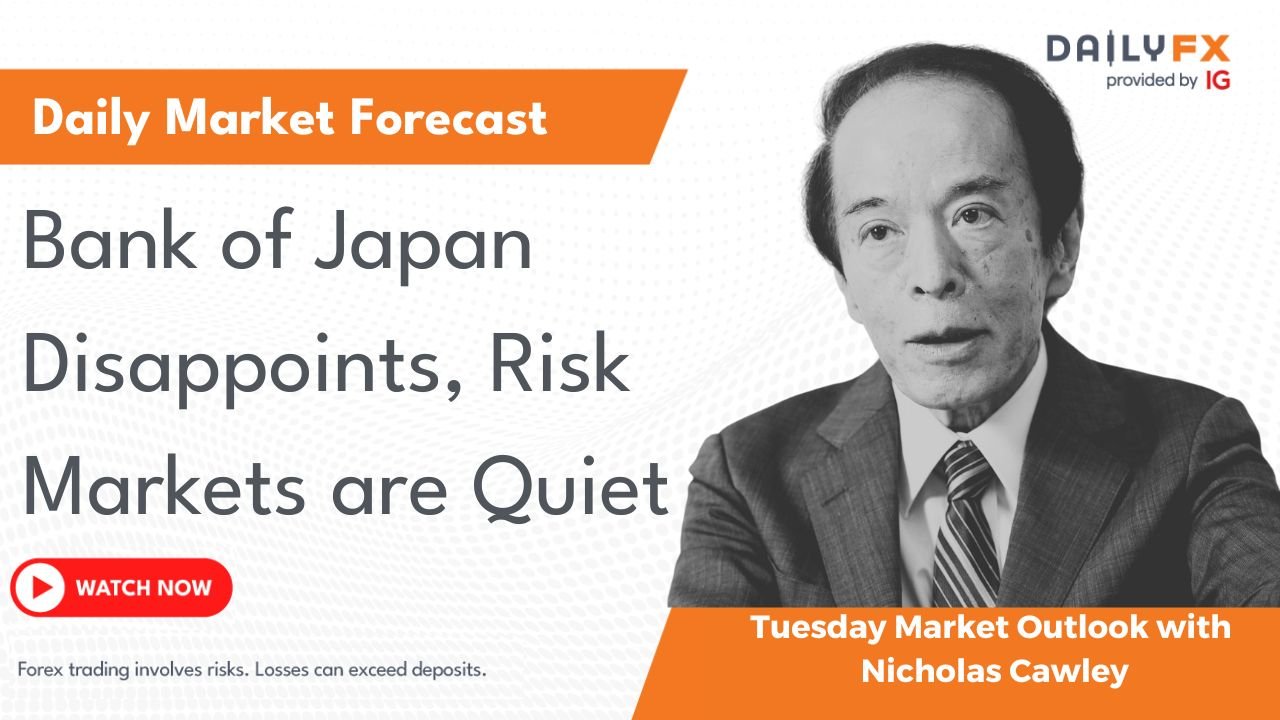 DAILYFX
provided by IG

Daily Market Forecast

Bank of Japan Disappoints, Risk Markets are Quiet

WATCH NOW

Forex trading involves risks. Losses can exceed deposits.

Tuesday Market Outlook with Nicholas Cawley